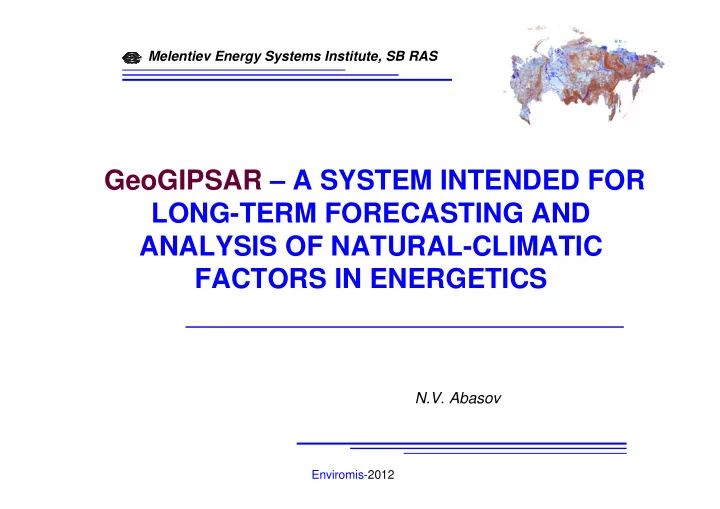 Melentiev Energy Systems Institute, SB RAS

GeoGIPSAR – A SYSTEM INTENDED FOR LONG-TERM FORECASTING AND ANALYSIS OF NATURAL-CLIMATIC FACTORS IN ENERGETICS

N.V. Abasov

Enviromis-2012